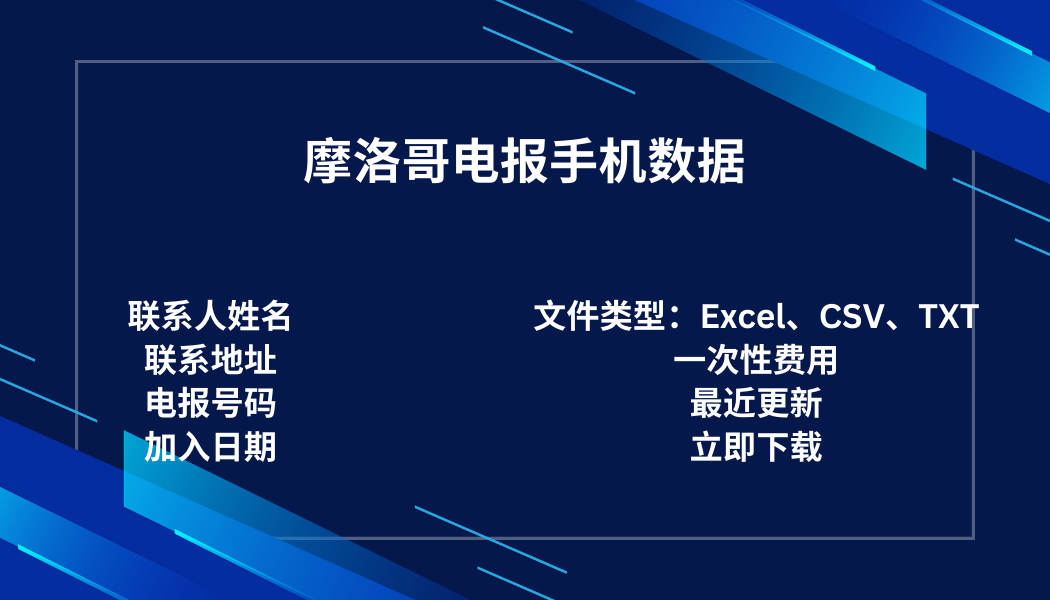 摩洛哥电报手机数据

联系人姓名
联系地址
电报号码
加入日期

文件类型：Excel、CSV、TXT
一次性费用
最近更新
立即下载